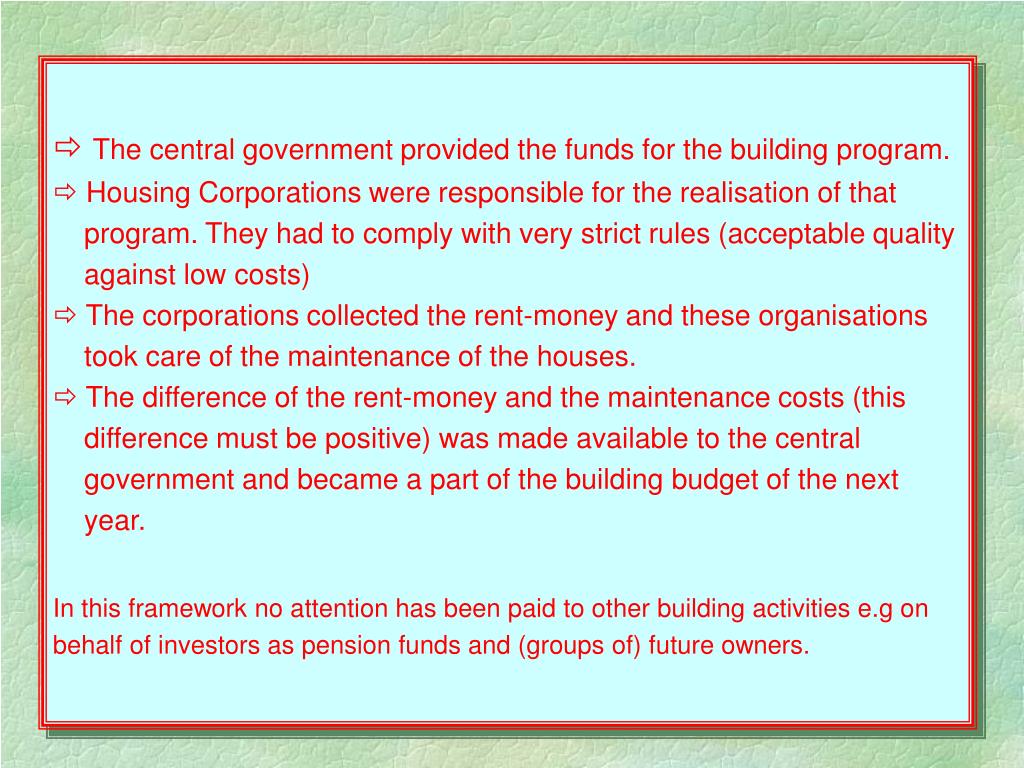 ⇨ The central government provided the funds for the building program.

⇨ Housing Corporations were responsible for the realisation of that program. They had to comply with very strict rules (acceptable quality against low costs)

⇨ The corporations collected the rent-money and these organisations took care of the maintenance of the houses.

⇨ The difference of the rent-money and the maintenance costs (this difference must be positive) was made available to the central government and became a part of the building budget of the next year.

In this framework no attention has been paid to other building activities e.g on behalf of investors as pension funds and (groups of) future owners.